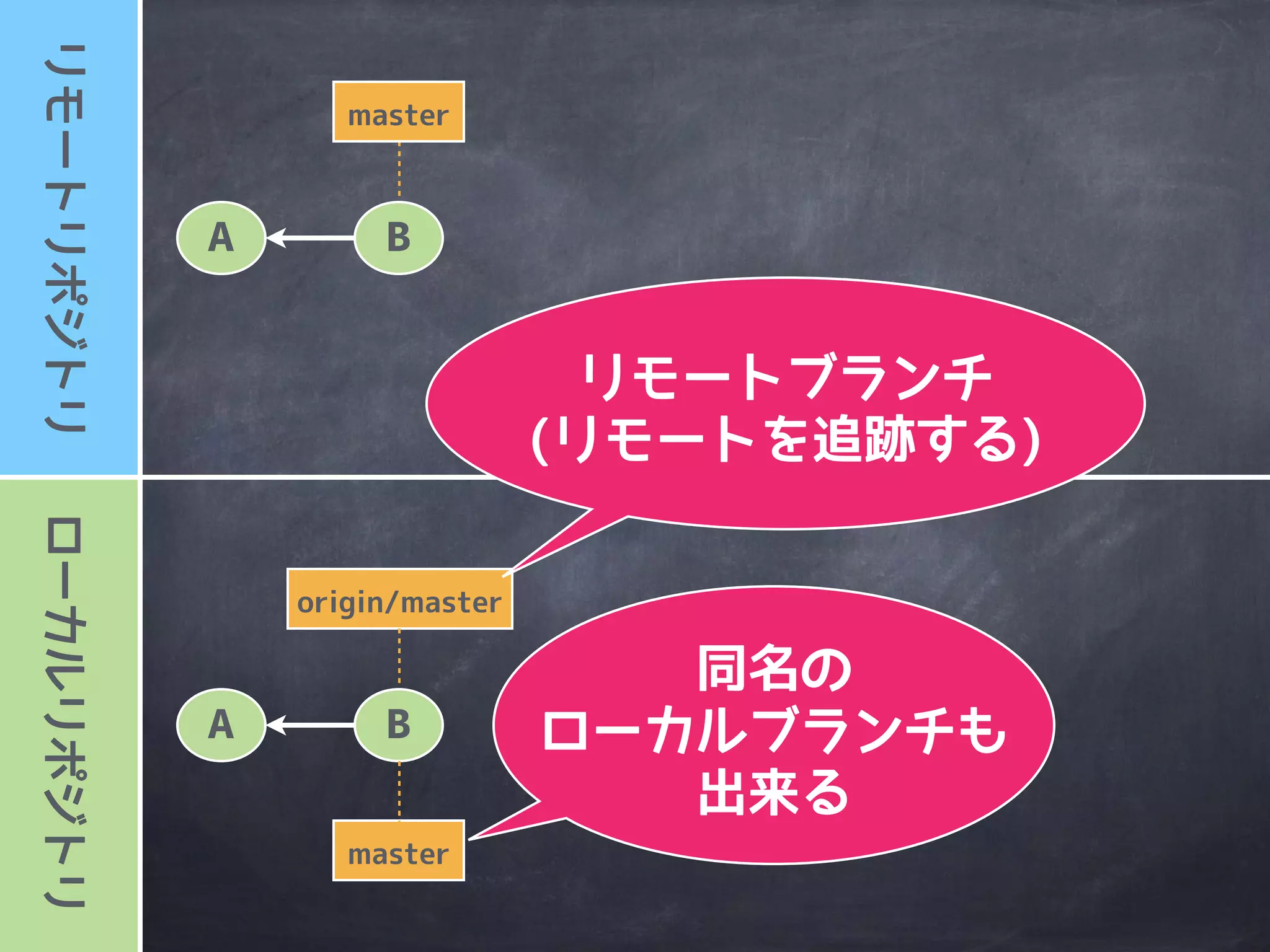 リモートリポジトリ

master

A

B

リモートブランチ
(リモートを追跡する)

ローカルリポジトリ

origin/master

A

B

master

同名の
ローカルブランチも
出来る